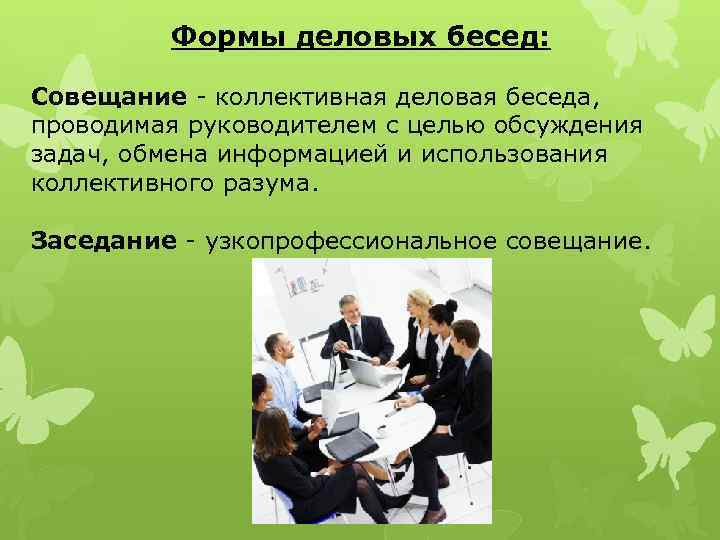 Формы деловых бесед:

Совещание - коллективная деловая беседа, проводимая руководителем с целью обсуждения задач, обмена информацией и использования коллективного разума.

Заседание - узкопрофессиональное совещание.